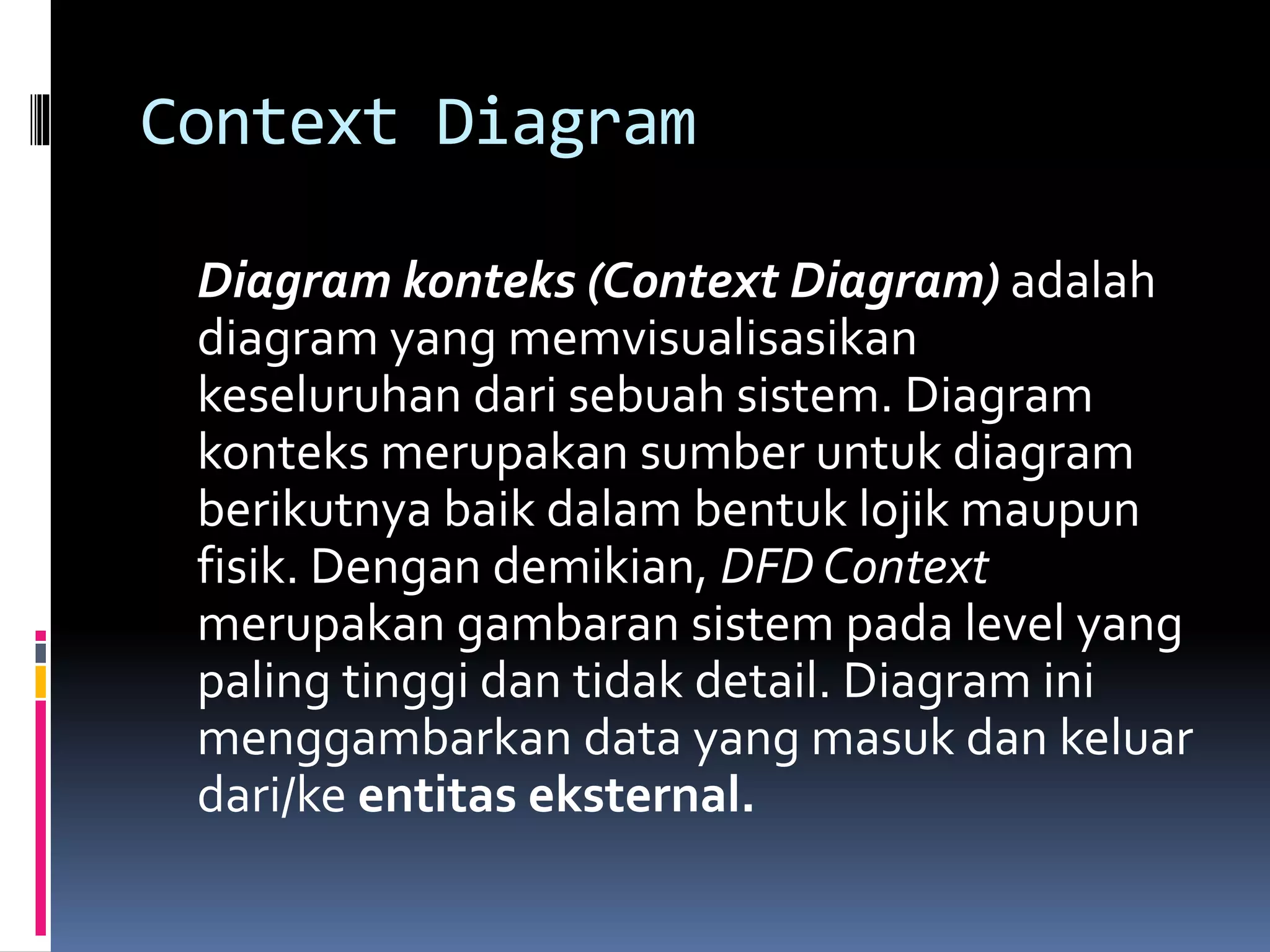 Context Diagram

Diagram konteks (Context Diagram) adalah diagram yang memvisualisasikan keseluruhan dari sebuah sistem. Diagram konteks merupakan sumber untuk diagram berikutnya baik dalam bentuk lojik maupun fisik. Dengan demikian, DFD Context merupakan gambaran sistem pada level yang paling tinggi dan tidak detail. Diagram ini menggambarkan data yang masuk dan keluar dari/ke entitas eksternal.